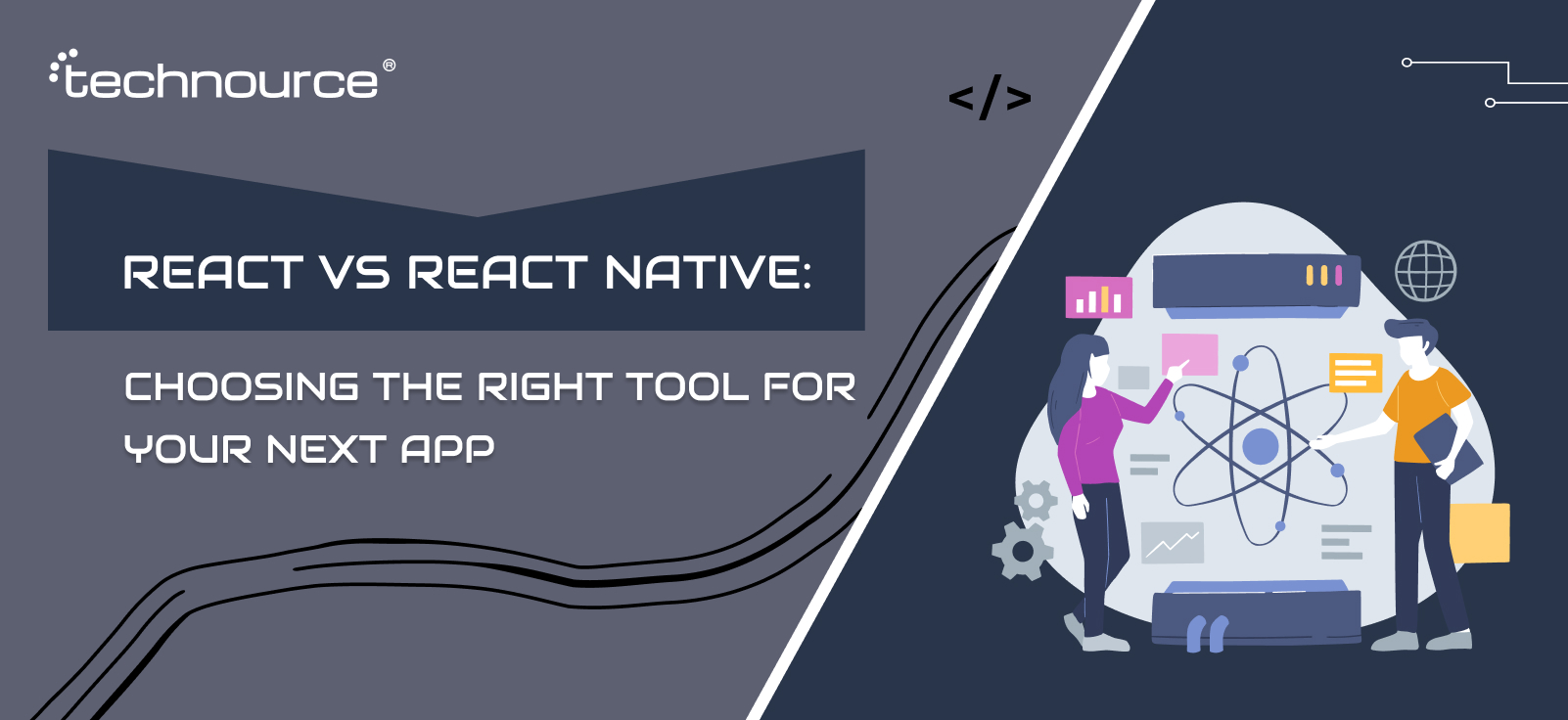 technource®

</>

REACT VS REACT NATIVE:

CHOOSING THE RIGHT TOOL FOR YOUR NEXT APP